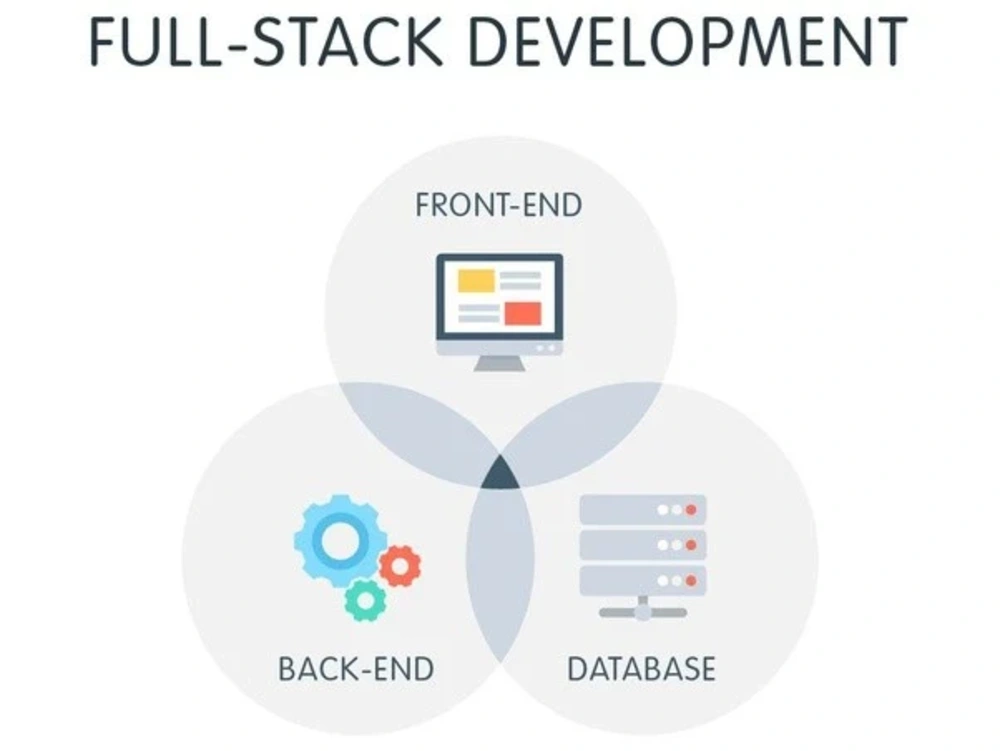 FULL-STACK DEVELOPMENT

FRONT-END

BACK-END

DATABASE